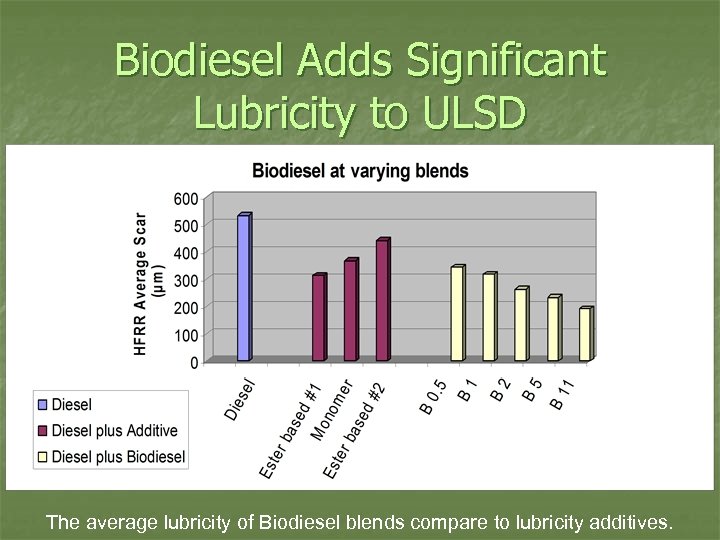 Biodiesel Adds Significant Lubricity to ULSD

Biodiesel at varying blends

HFRR Average Scar (µm)

600
500
400
300
200
100
0

Diesel
Ester based #1
Monomer
Ester based #2
B 0.5
B 1
B 2
B 5
B 11

Diesel
Diesel plus Additive
Diesel plus Biodiesel

The average lubricity of Biodiesel blends compare to lubricity additives.